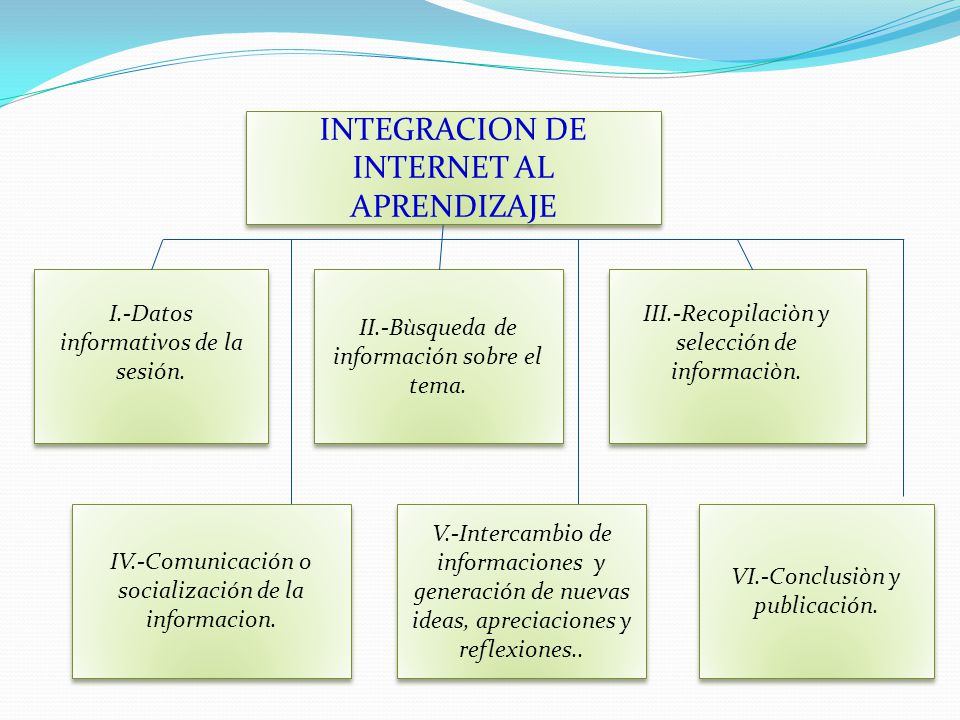 INTEGRACION DE INTERNET AL APRENDIZAJE

I.-Datos informativos de la sesión.

II.-Bùsqueda de información sobre el tema.

III.-Recopilaciòn y selección de informaciòn.

IV.-Comunicación o socialización de la informacion.

V.-Intercambio de informaciones y generación de nuevas ideas, apreciaciones y reflexiones..

VI.-Conclusiòn y publicación.